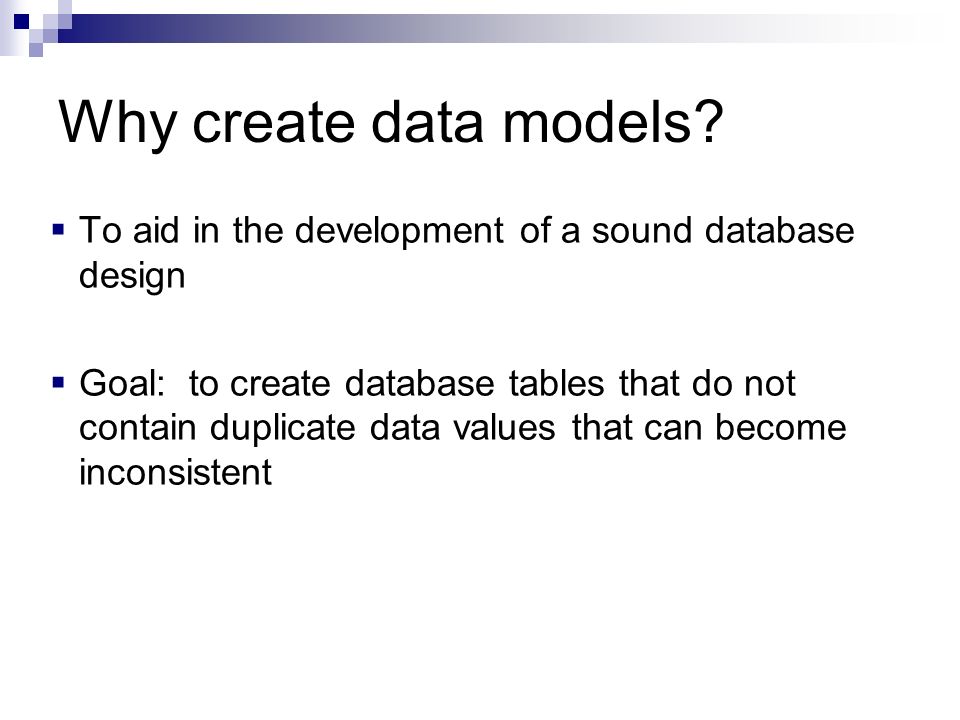 Why create data models?

▪ To aid in the development of a sound database design

▪ Goal: to create database tables that do not contain duplicate data values that can become inconsistent